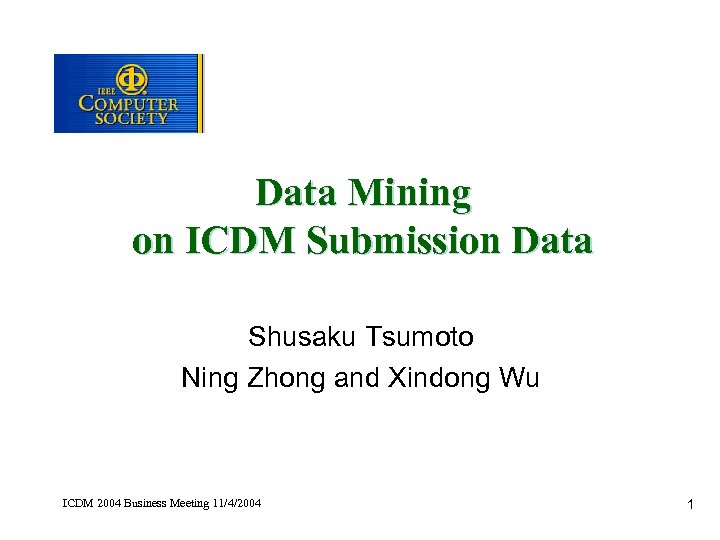 IEEE
COMPUTER SOCIETY

Data Mining
on ICDM Submission Data

Shusaku Tsumoto
Ning Zhong and Xindong Wu

ICDM 2004 Business Meeting 11/4/2004

1